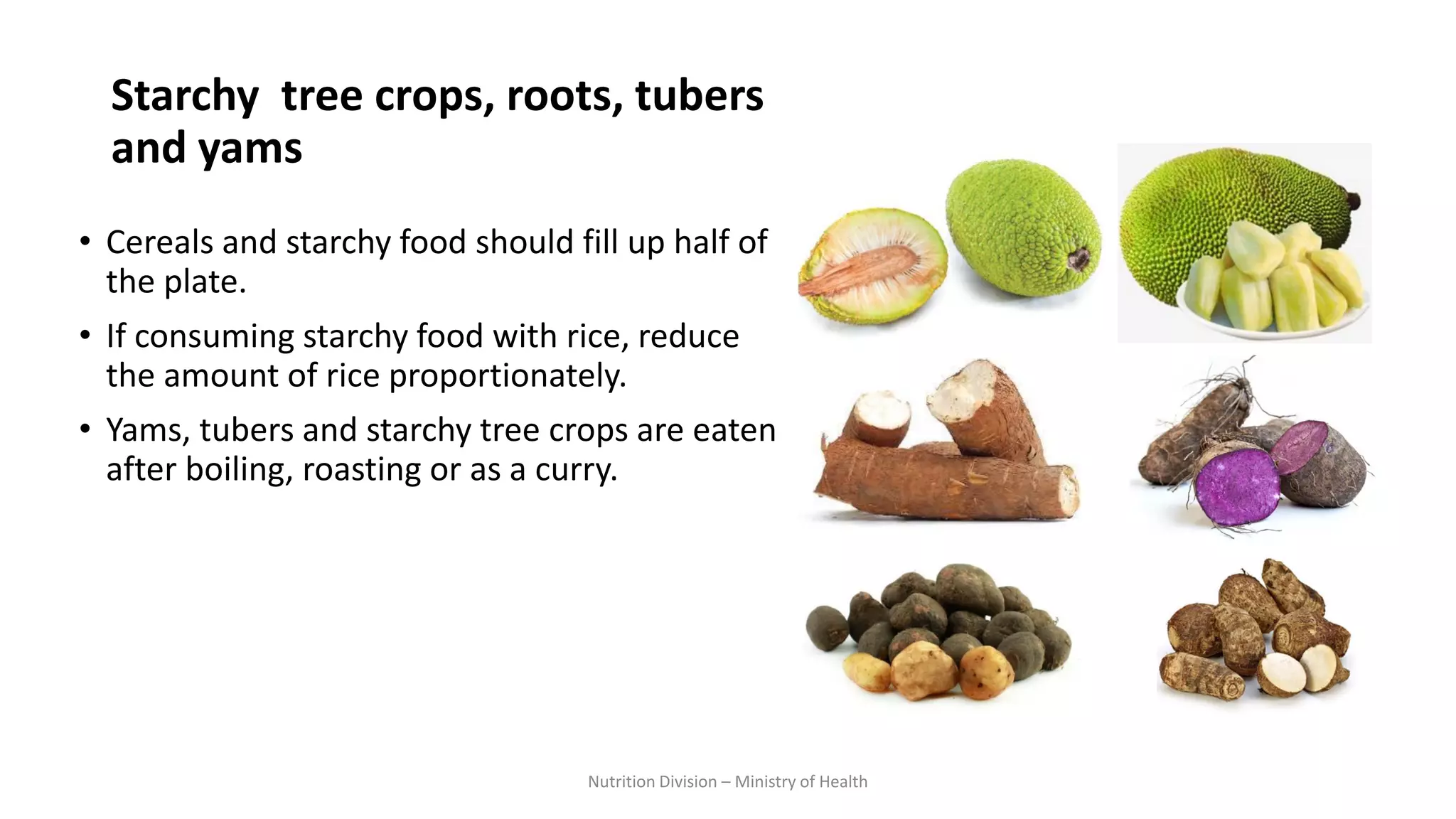 Starchy  tree crops, roots, tubers and yams

• Cereals and starchy food should fill up half of the plate.

• If consuming starchy food with rice, reduce the amount of rice proportionately.

• Yams, tubers and starchy tree crops are eaten after boiling, roasting or as a curry.

Nutrition Division – Ministry of Health